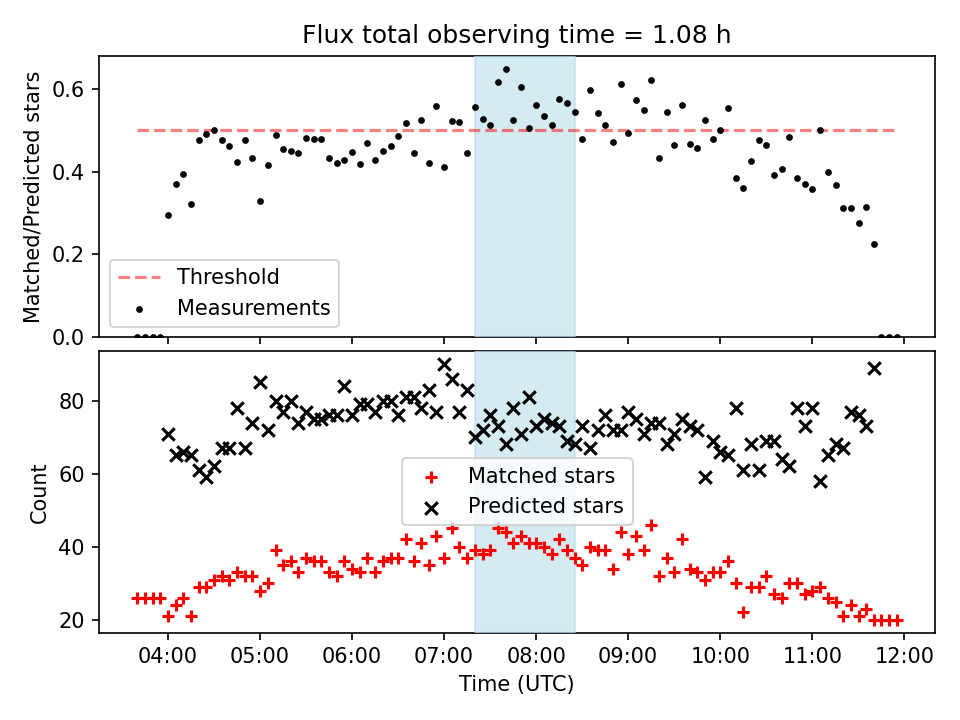 Flux total observing time = 1.08 h

Matched/Predicted stars

0.6
0.4
0.2
0.0

Threshold
Measurements

Count

80
60
40
20

Matched stars
Predicted stars

04:00
05:00
06:00
07:00
08:00
09:00
10:00
11:00
12:00

Time (UTC)